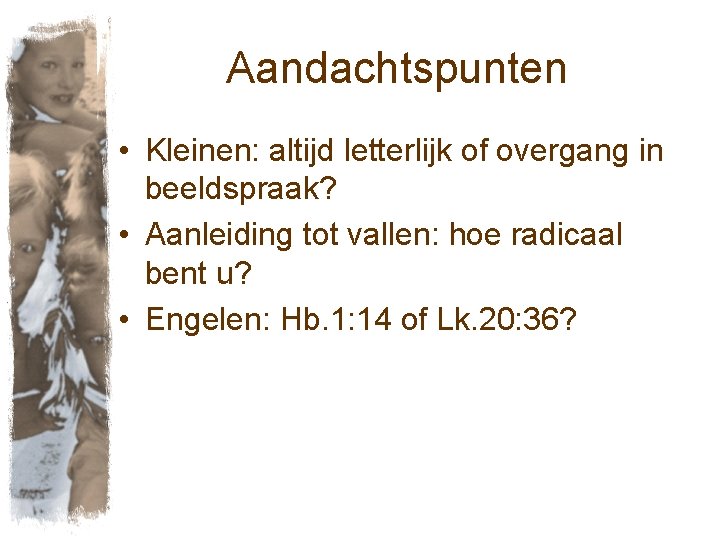 Aandachtspunten

• Kleinen: altijd letterlijk of overgang in beeldspraak?
• Aanleiding tot vallen: hoe radicaal bent u?
• Engelen: Hb.1:14 of Lk.20:36?